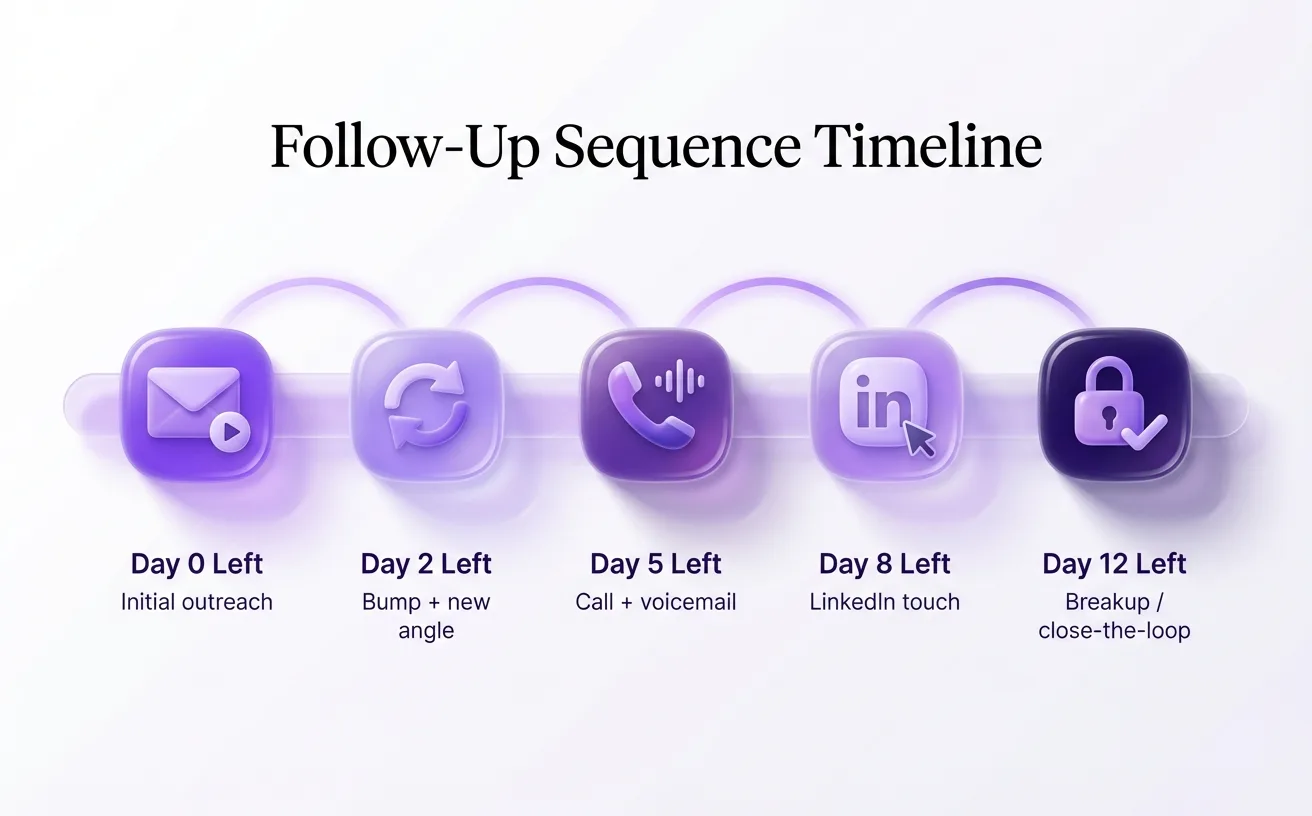 Follow-Up Sequence Timeline

in

Day 0 Left
Initial outreach

Day 2 Left
Bump + new angle

Day 5 Left
Call + voicemail

Day 8 Left
LinkedIn touch

Day 12 Left
Breakup / close-the-loop